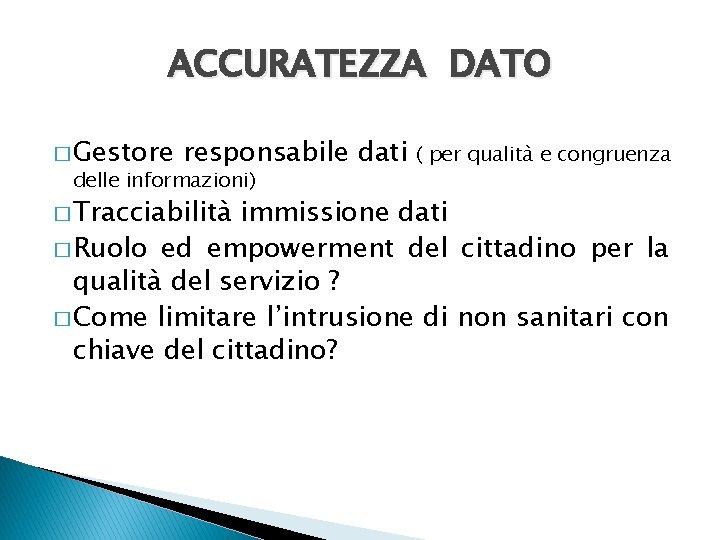 ACCURATEZZA DATO

□ Gestore responsabile dati ( per qualità e congruenza delle informazioni)

□ Tracciabilità immissione dati

□ Ruolo ed empowerment del cittadino per la qualità del servizio ?

□ Come limitare l'intrusione di non sanitari con chiave del cittadino?